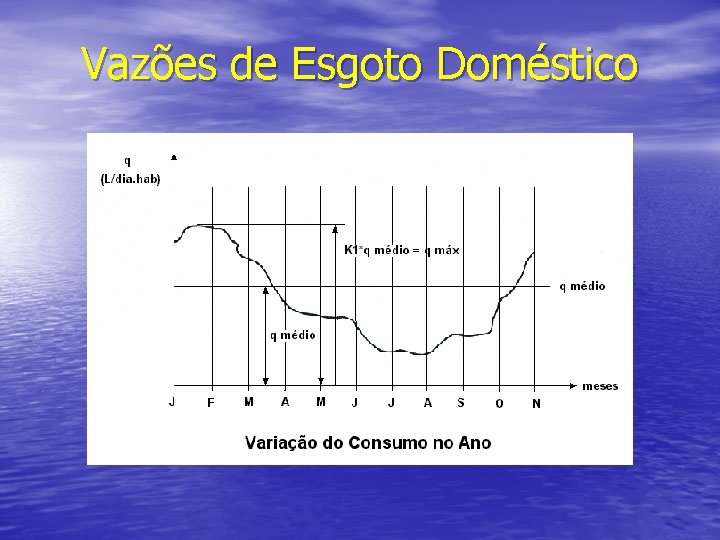 Vazões de Esgoto Doméstico

q
(L/dia.hab)

K1*q médio = q máx

q médio

q médio

meses

J F M A M J J A S O N

Variação do Consumo no Ano